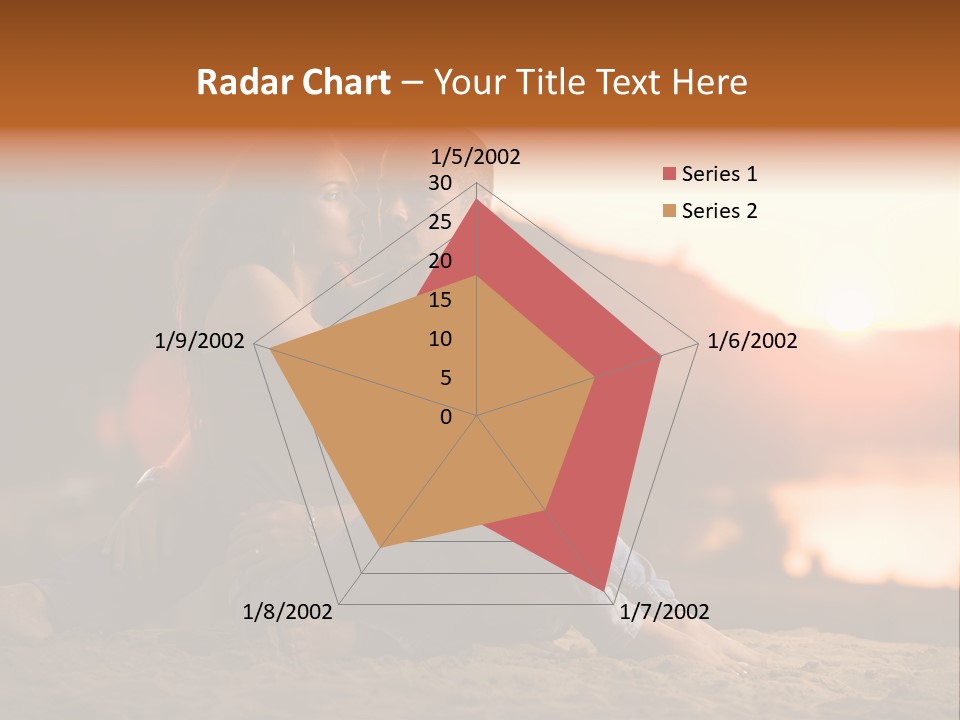 Radar Chart – Your Title Text Here

1/5/2002
30
25
20
15
10
5
0
1/6/2002
1/7/2002
1/8/2002
1/9/2002

Series 1
Series 2